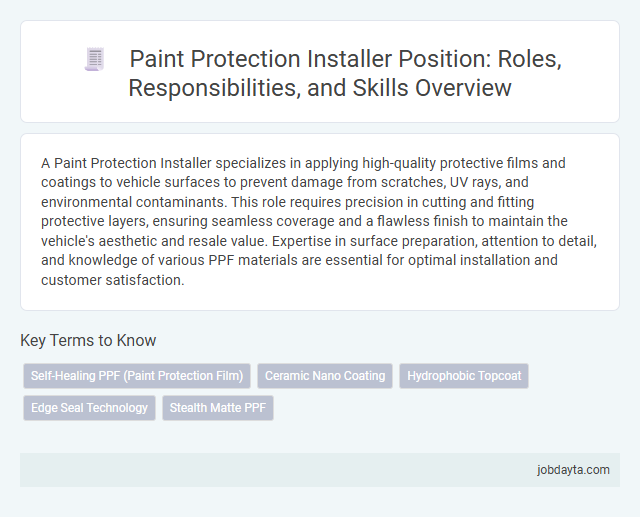 Paint Protection Installer Position: Roles, Responsibilities, and Skills Overview

A Paint Protection Installer specializes in applying high-quality protective films and coatings to vehicle surfaces to prevent damage from scratches, UV rays, and environmental contaminants. This role requires precision in cutting and fitting protective layers, ensuring seamless coverage and a flawless finish to maintain the vehicle's aesthetic and resale value. Expertise in surface preparation, attention to detail, and knowledge of various PPF materials are essential for optimal installation and customer satisfaction.

Key Terms to Know

Self-Healing PPF (Paint Protection Film)

Ceramic Nano Coating

Hydrophobic Topcoat

Edge Seal Technology

Stealth Matte PPF

jobdayta.com